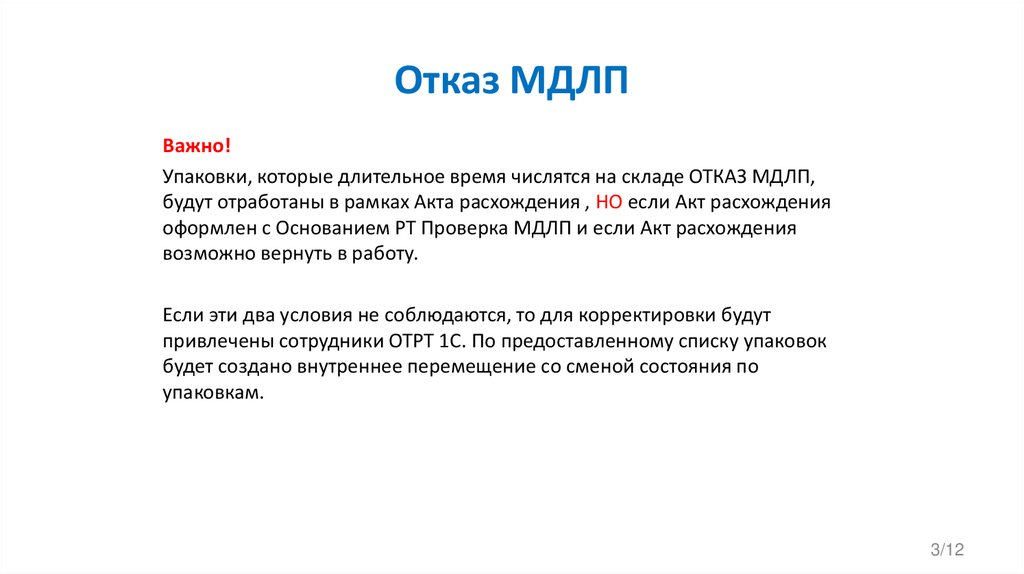 Отказ МДЛП

Важно!

Упаковки, которые длительное время числятся на складе ОТКАЗ МДЛП, будут отработаны в рамках Акта расхождения , НО если Акт расхождения оформлен с Основанием РТ Проверка МДЛП и если Акт расхождения возможно вернуть в работу.

Если эти два условия не соблюдаются, то для корректировки будут привлечены сотрудники ОТРТ 1С. По предоставленному списку упаковок будет создано внутреннее перемещение со сменой состояния по упаковкам.

3/12